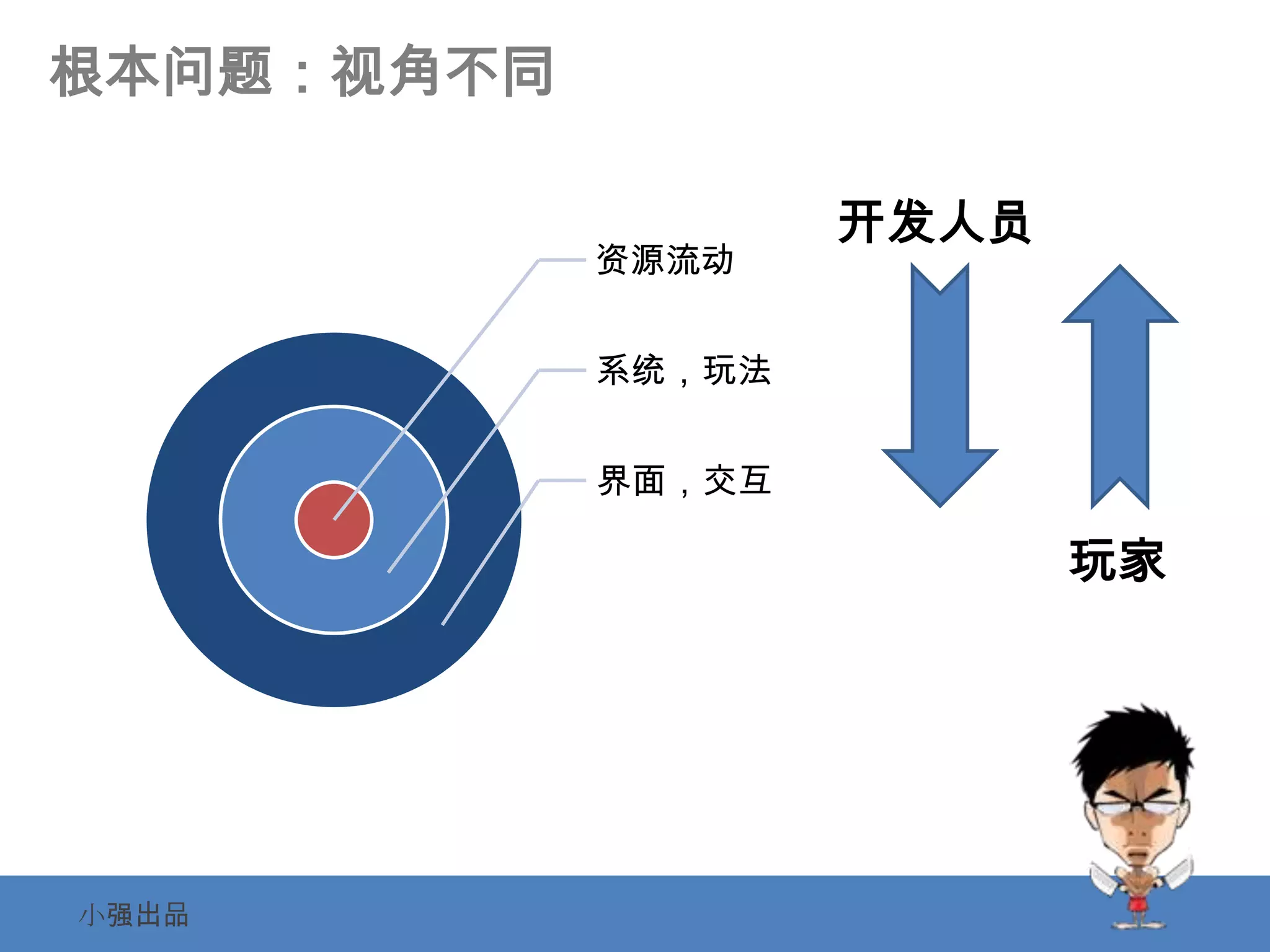 根本问题：视角不同

资源流动

系统，玩法

界面，交互

开发人员

玩家

小强出品